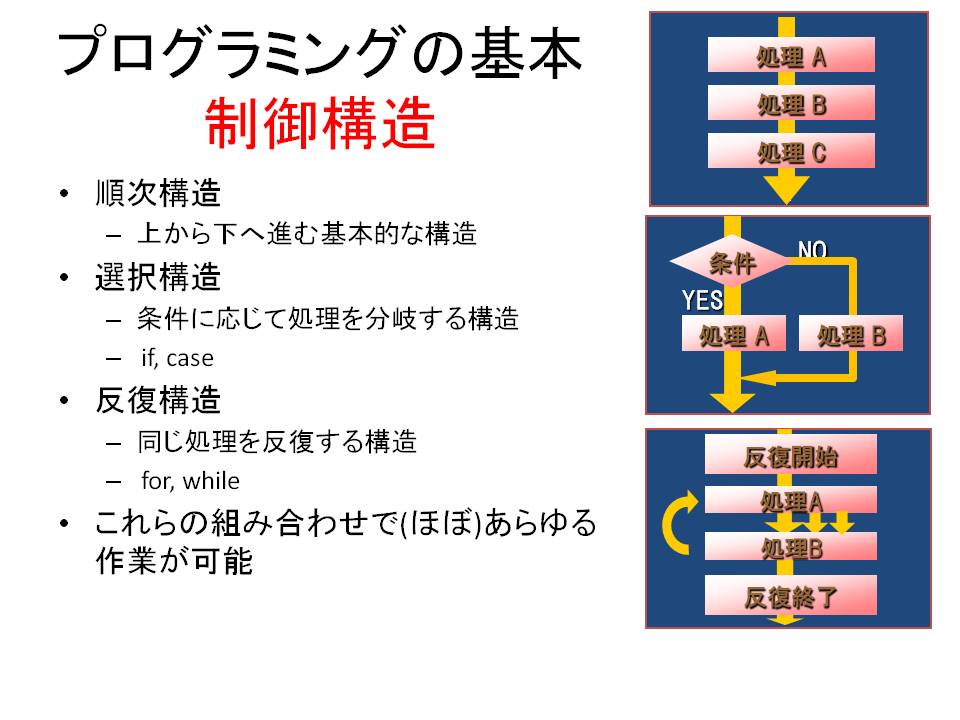 プログラミングの基本
制御構造

• 順次構造
– 上から下へ進む基本的な構造
• 選択構造
– 条件に応じて処理を分岐する構造
– if, case
• 反復構造
– 同じ処理を反復する構造
– for, while
• これらの組み合わせで(ほぼ)あらゆる作業が可能

処理 A
処理 B
処理 C

条件
NO
YES
処理 A
処理 B

反復開始
処理A
処理B
反復終了